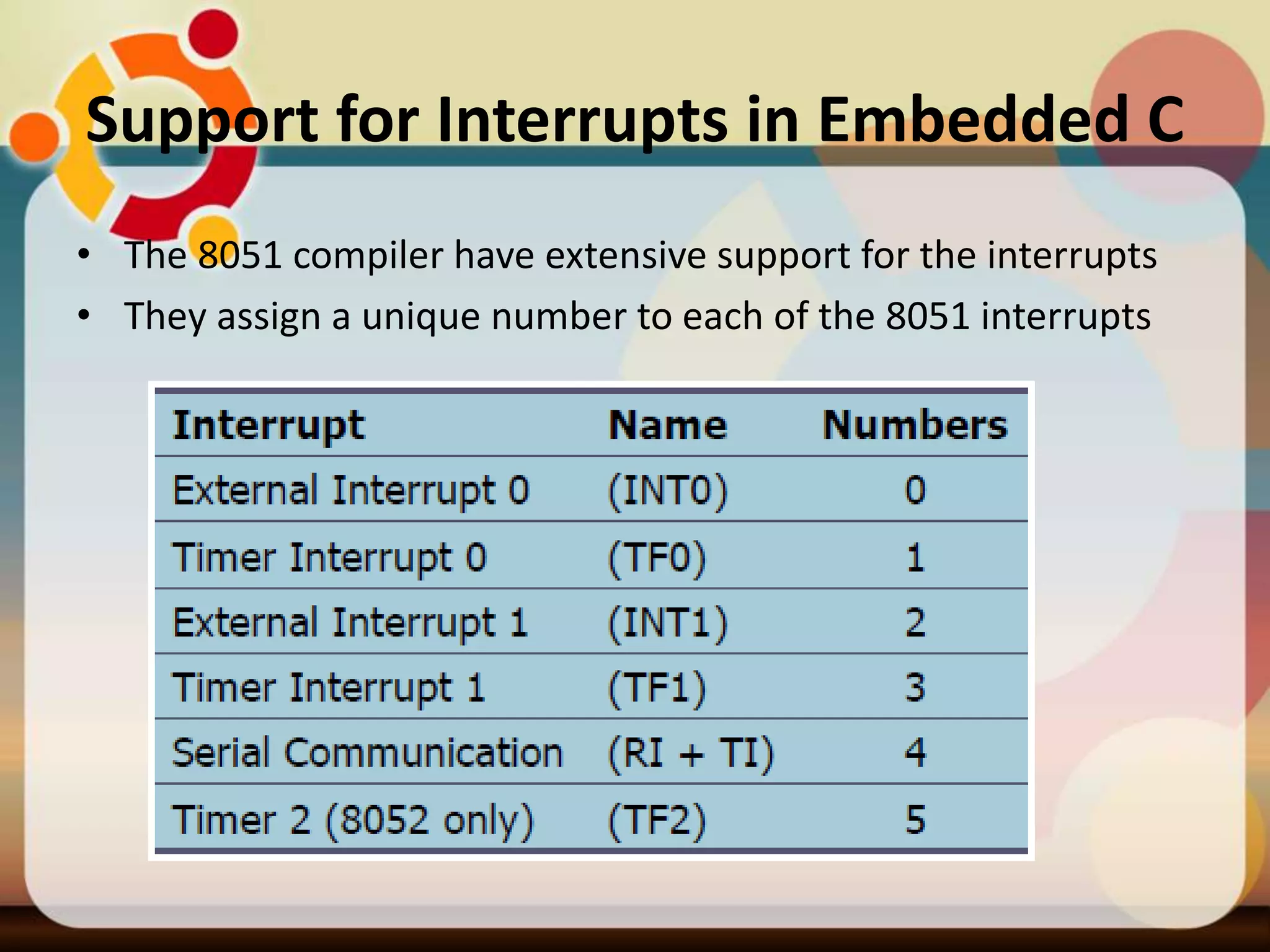 Support for Interrupts in Embedded C

• The 8051 compiler have extensive support for the interrupts
• They assign a unique number to each of the 8051 interrupts

| Interrupt | Name | Numbers |
|---|---|---|
| External Interrupt 0 | (INT0) | 0 |
| Timer Interrupt 0 | (TF0) | 1 |
| External Interrupt 1 | (INT1) | 2 |
| Timer Interrupt 1 | (TF1) | 3 |
| Serial Communication | (RI + TI) | 4 |
| Timer 2 (8052 only) | (TF2) | 5 |